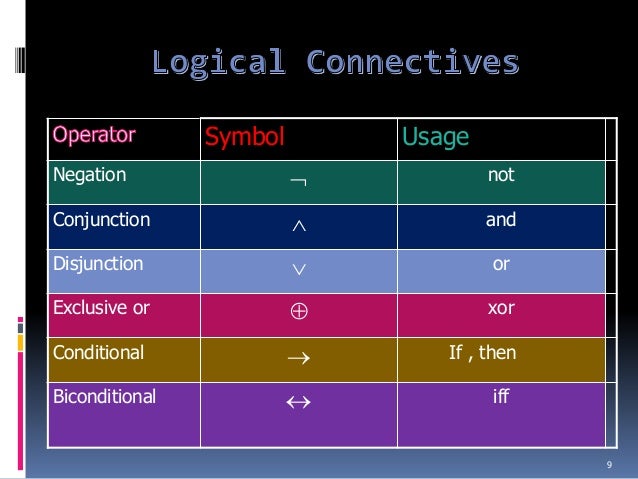 Logical Connectives

| Operator | Symbol | Usage |
|---|---|---|
| Negation | $\neg$ | not |
| Conjunction | $\wedge$ | and |
| Disjunction | $\vee$ | or |
| Exclusive or | $\oplus$ | xor |
| Conditional | $\rightarrow$ | If , then |
| Biconditional | $\leftrightarrow$ | iff |

9